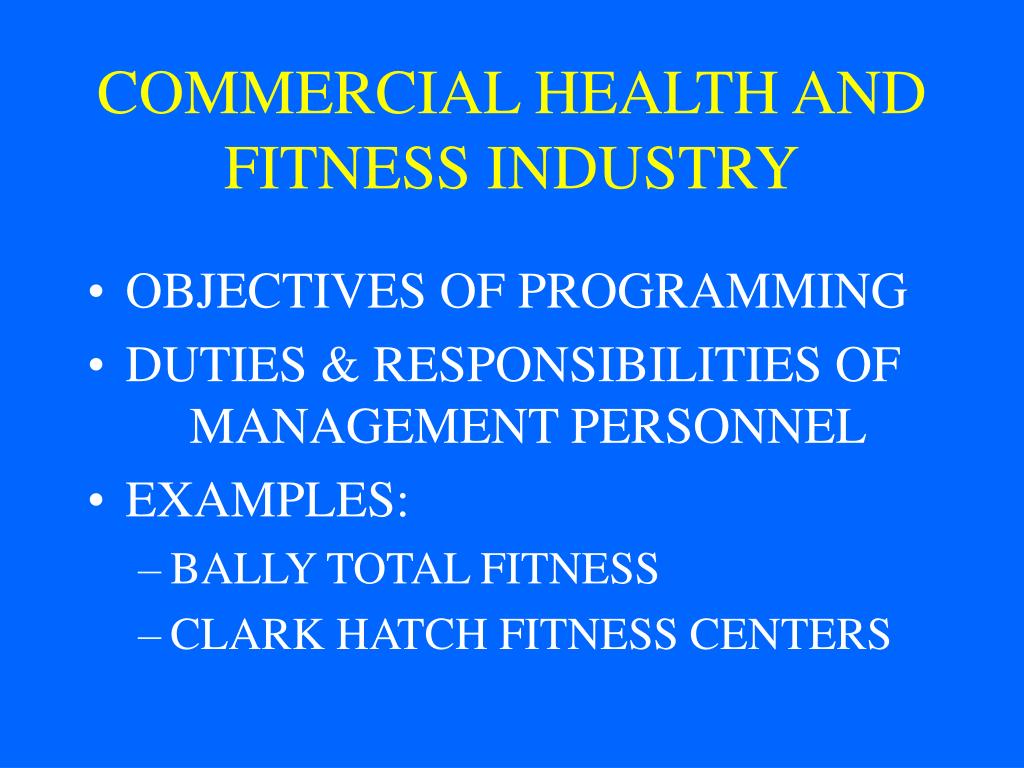 COMMERCIAL HEALTH AND FITNESS INDUSTRY

• OBJECTIVES OF PROGRAMMING
• DUTIES & RESPONSIBILITIES OF MANAGEMENT PERSONNEL
• EXAMPLES:
– BALLY TOTAL FITNESS
– CLARK HATCH FITNESS CENTERS